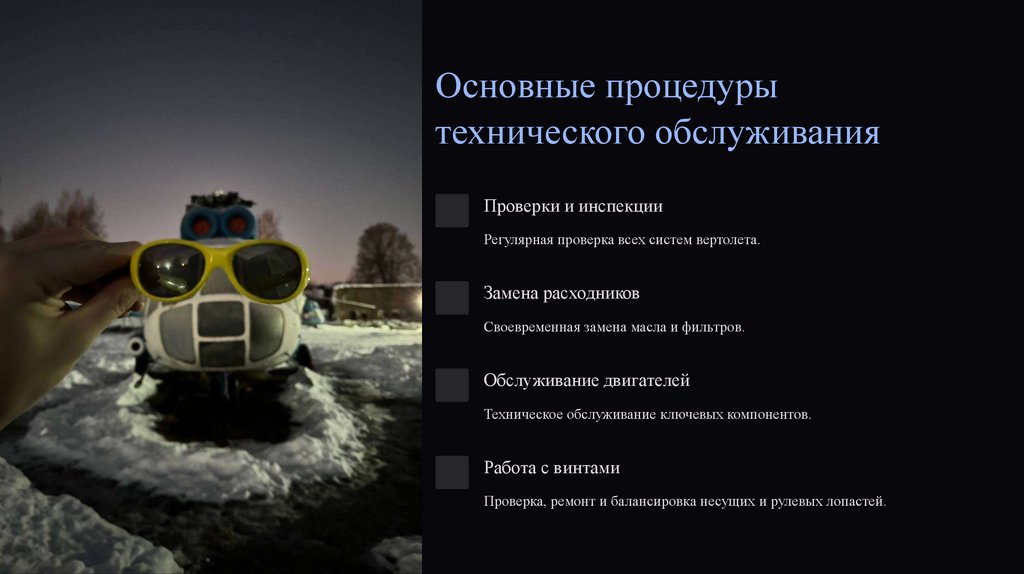 Основные процедуры технического обслуживания

Проверки и инспекции

Регулярная проверка всех систем вертолета.

Замена расходников

Своевременная замена масла и фильтров.

Обслуживание двигателей

Техническое обслуживание ключевых компонентов.

Работа с винтами

Проверка, ремонт и балансировка несущих и рулевых лопастей.